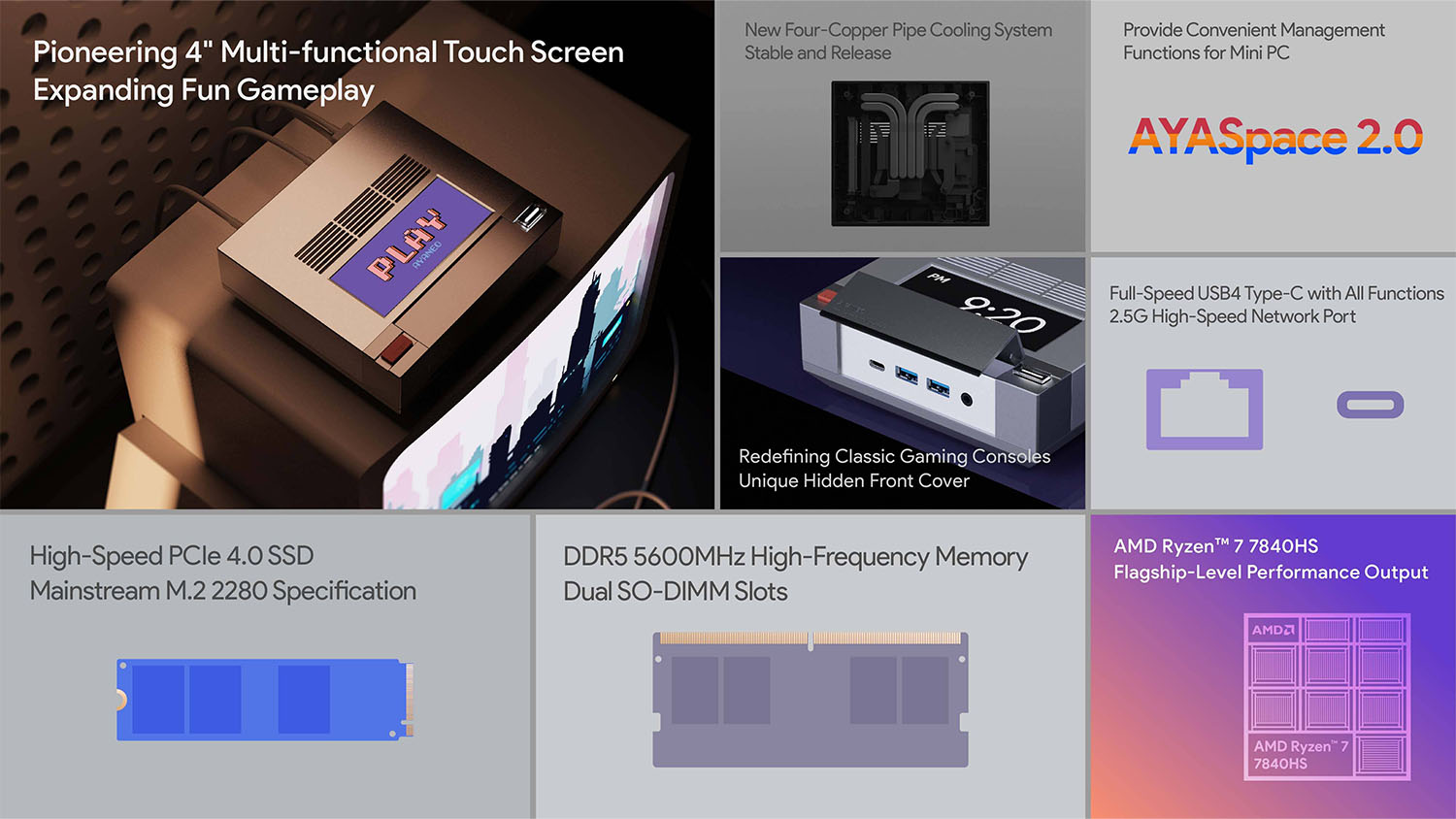 Pioneering 4" Multi-functional Touch Screen
Expanding Fun Gameplay

PLAY
AYANEO

New Four-Copper Pipe Cooling System
Stable and Release

Provide Convenient Management
Functions for Mini PC

AYASpace 2.0

PM
9:20

Redefining Classic Gaming Consoles
Unique Hidden Front Cover

Full-Speed USB4 Type-C with All Functions
2.5G High-Speed Network Port

High-Speed PCIe 4.0 SSD
Mainstream M.2 2280 Specification

DDR5 5600MHz High-Frequency Memory
Dual SO-DIMM Slots

AMD Ryzen™ 7 7840HS
Flagship-Level Performance Output

AMD
AMD Ryzen™ 7
7840HS